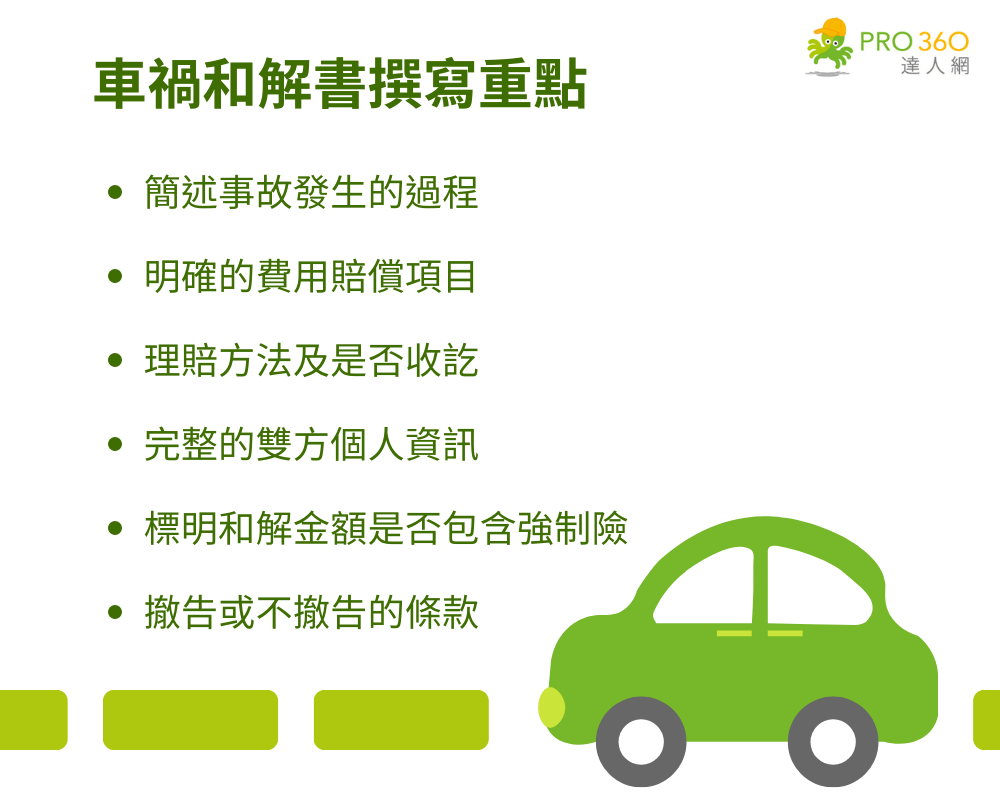 PRO 360
達人網

車禍和解書撰寫重點

• 簡述事故發生的過程
• 明確的費用賠償項目
• 理賠方法及是否收訖
• 完整的雙方個人資訊
• 標明和解金額是否包含強制險
• 撤告或不撤告的條款